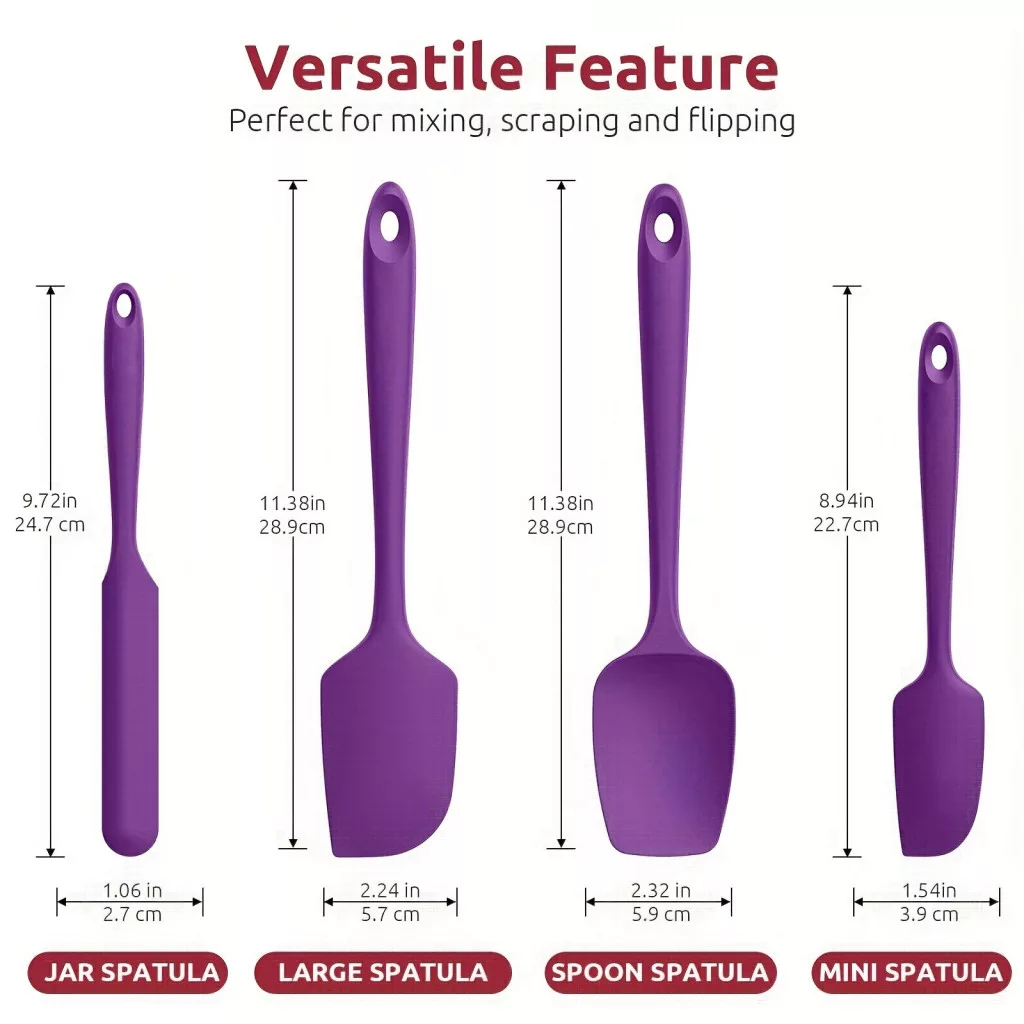 Versatile Feature
Perfect for mixing, scraping and flipping

9.72in
24.7 cm

11.38in
28.9cm

11.38in
28.9cm

8.94in
22.7cm

1.06 in
2.7 cm

2.24 in
5.7 cm

2.32 in
5.9 cm

1.54in
3.9 cm

JAR SPATULA
LARGE SPATULA
SPOON SPATULA
MINI SPATULA